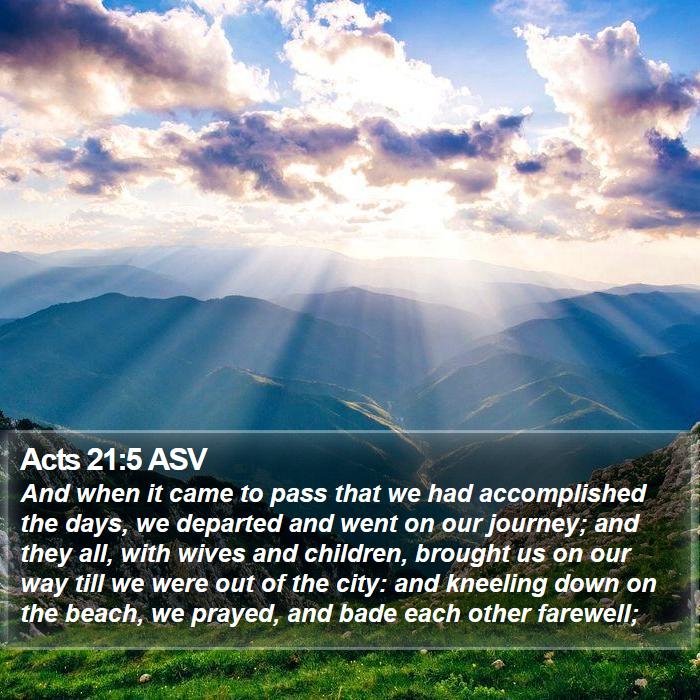 Acts 21:5 ASV

And when it came to pass that we had accomplished the days, we departed and went on our journey; and they all, with wives and children, brought us on our way till we were out of the city: and kneeling down on the beach, we prayed, and bade each other farewell;